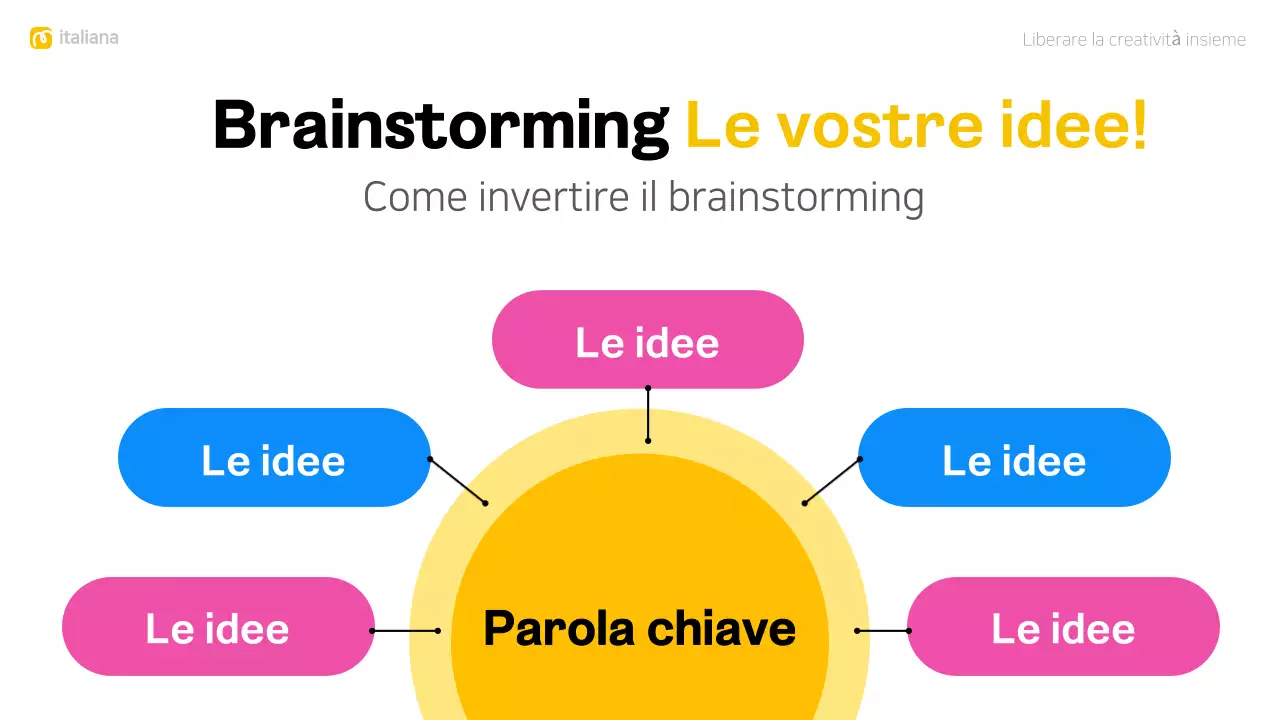 italiana

Liberare la creatività insieme

Brainstorming Le vostre idee!

Come invertire il brainstorming

Le idee

Le idee

Le idee

Le idee

Parola chiave

Le idee